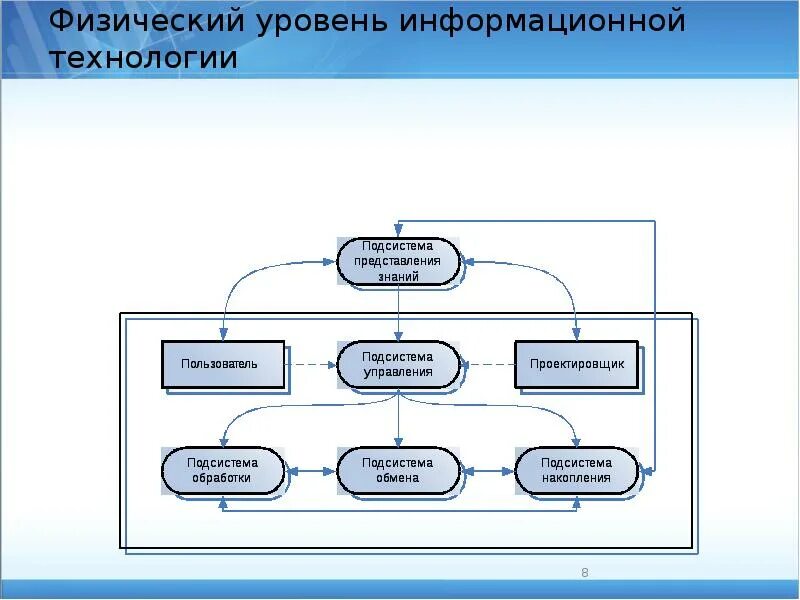 Физический уровень информационной технологии

Подсистема представления знаний

Пользователь

Подсистема управления

Проектировщик

Подсистема обработки

Подсистема обмена

Подсистема накопления

8